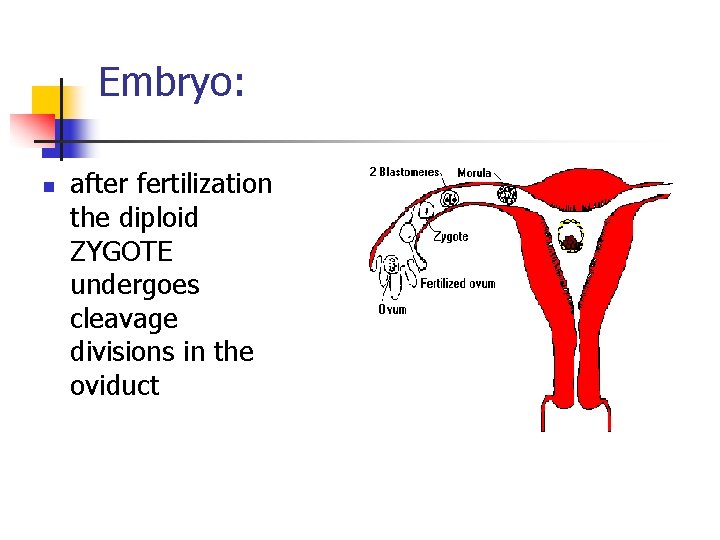 Embryo:

after fertilization the diploid ZYGOTE undergoes cleavage divisions in the oviduct

2 Blastomeres
Morula
Zygote
Fertilized ovum
Ovum